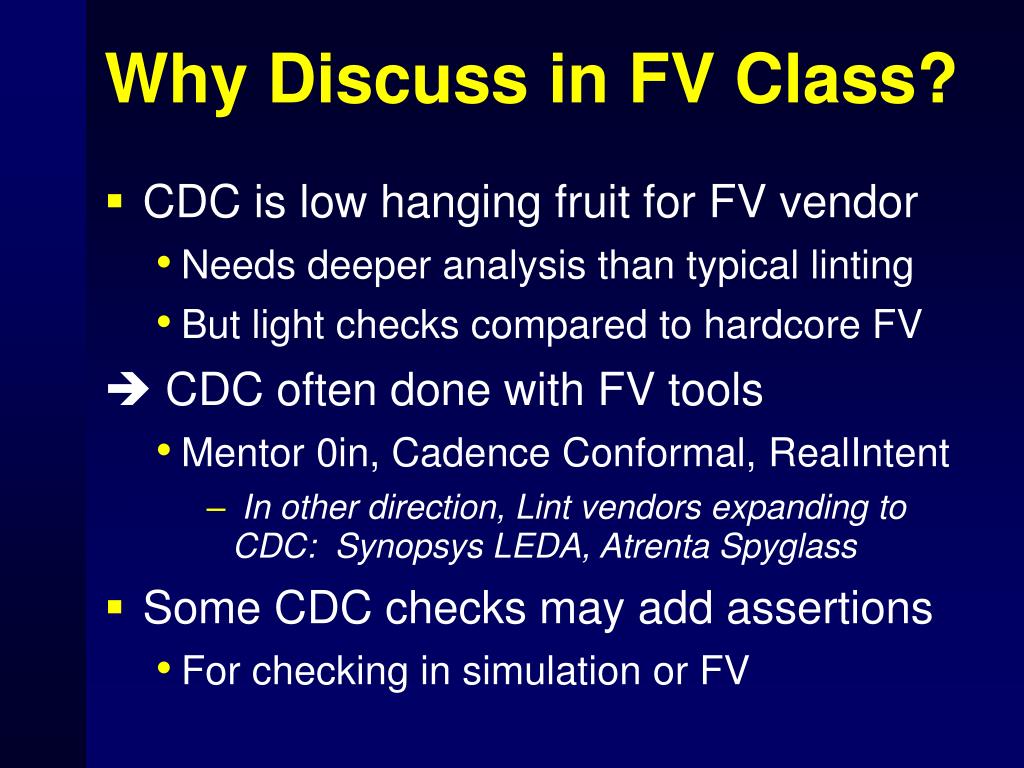 Why Discuss in FV Class?

▪ CDC is low hanging fruit for FV vendor

• Needs deeper analysis than typical linting

• But light checks compared to hardcore FV

➔ CDC often done with FV tools

• Mentor 0in, Cadence Conformal, RealIntent

– In other direction, Lint vendors expanding to CDC: Synopsys LEDA, Atrenta Spyglass

▪ Some CDC checks may add assertions

• For checking in simulation or FV